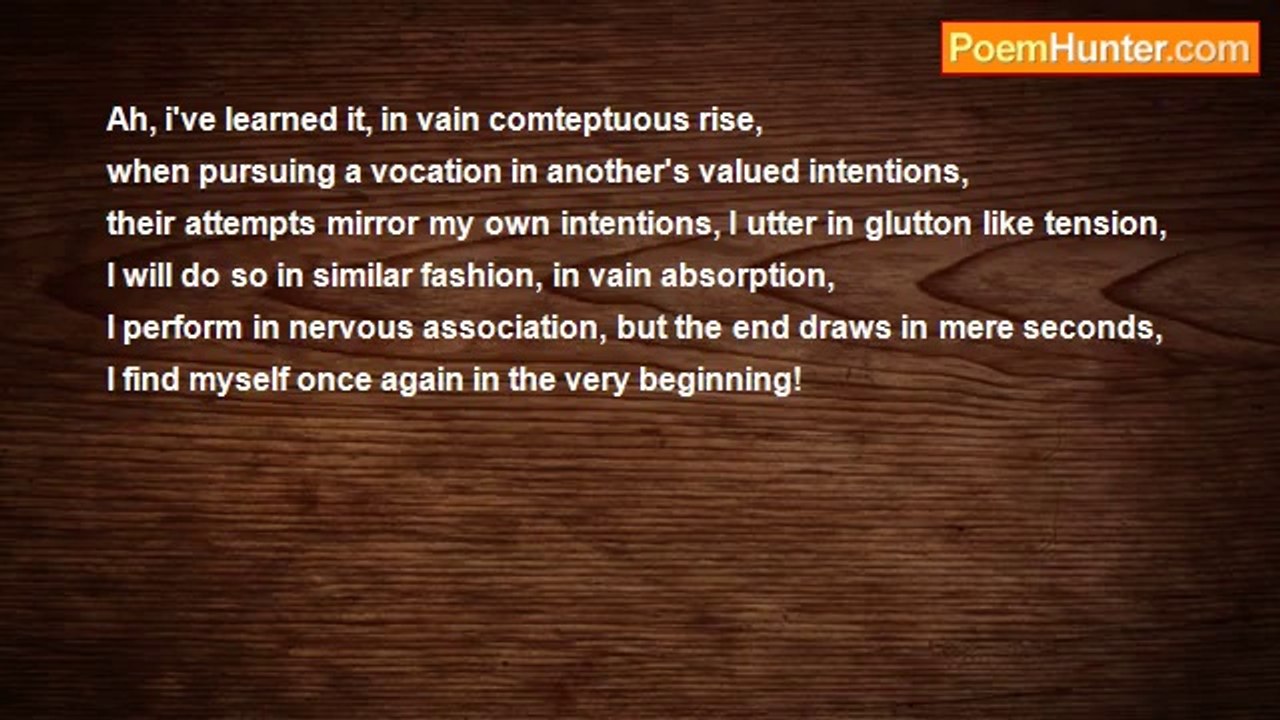 PoemHunter.com

Ah, i've learned it, in vain comteptuous rise,
when pursuing a vocation in another's valued intentions,
their attempts mirror my own intentions, I utter in glutton like tension,
I will do so in similar fashion, in vain absorption,
I perform in nervous association, but the end draws in mere seconds,
I find myself once again in the very beginning!